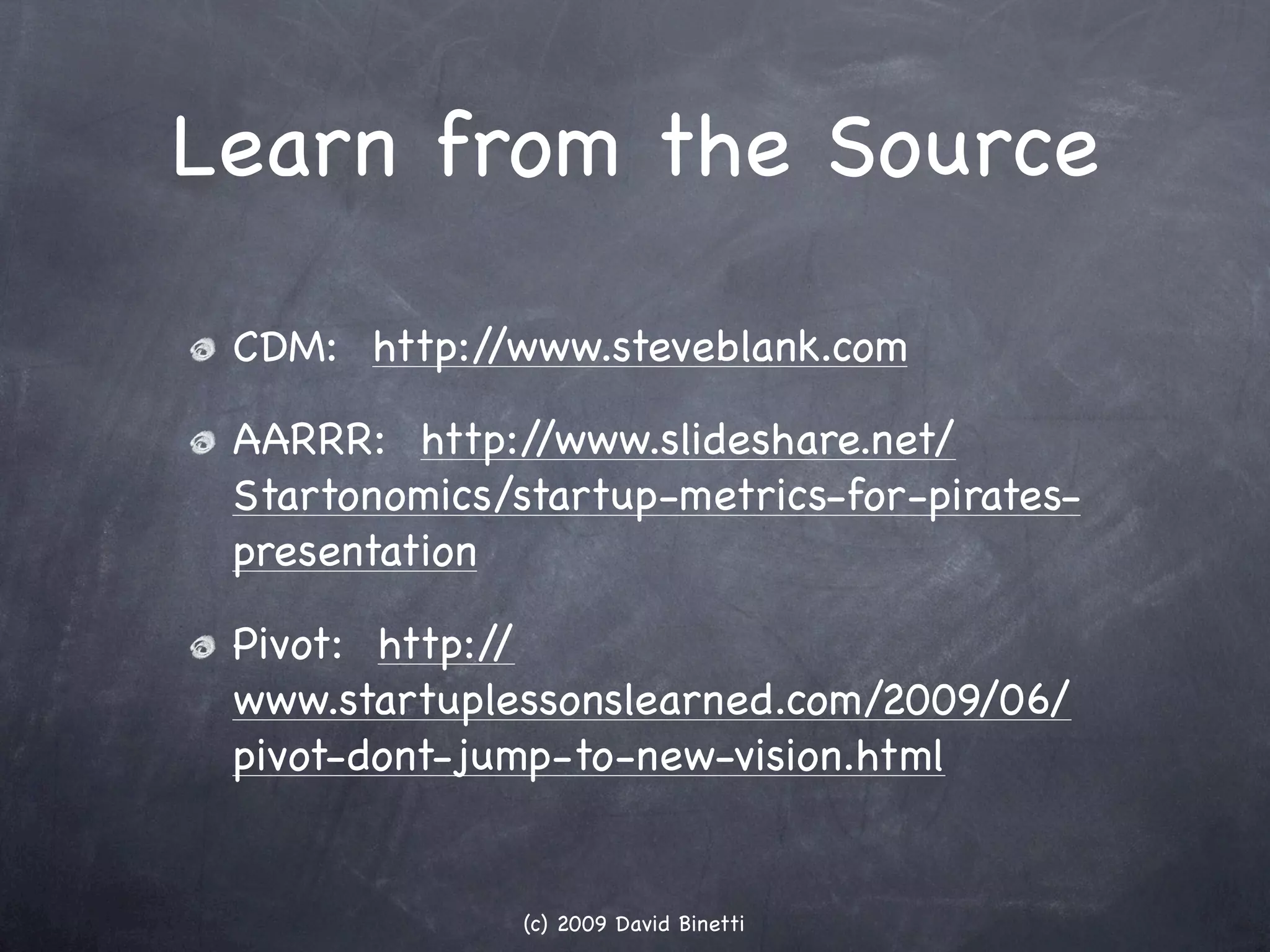 Learn from the Source

CDM: http://www.steveblank.com

AARRR: http://www.slideshare.net/Startonomics/startup-metrics-for-pirates-presentation

Pivot: http://www.startuplessonslearned.com/2009/06/pivot-dont-jump-to-new-vision.html

(c) 2009 David Binetti